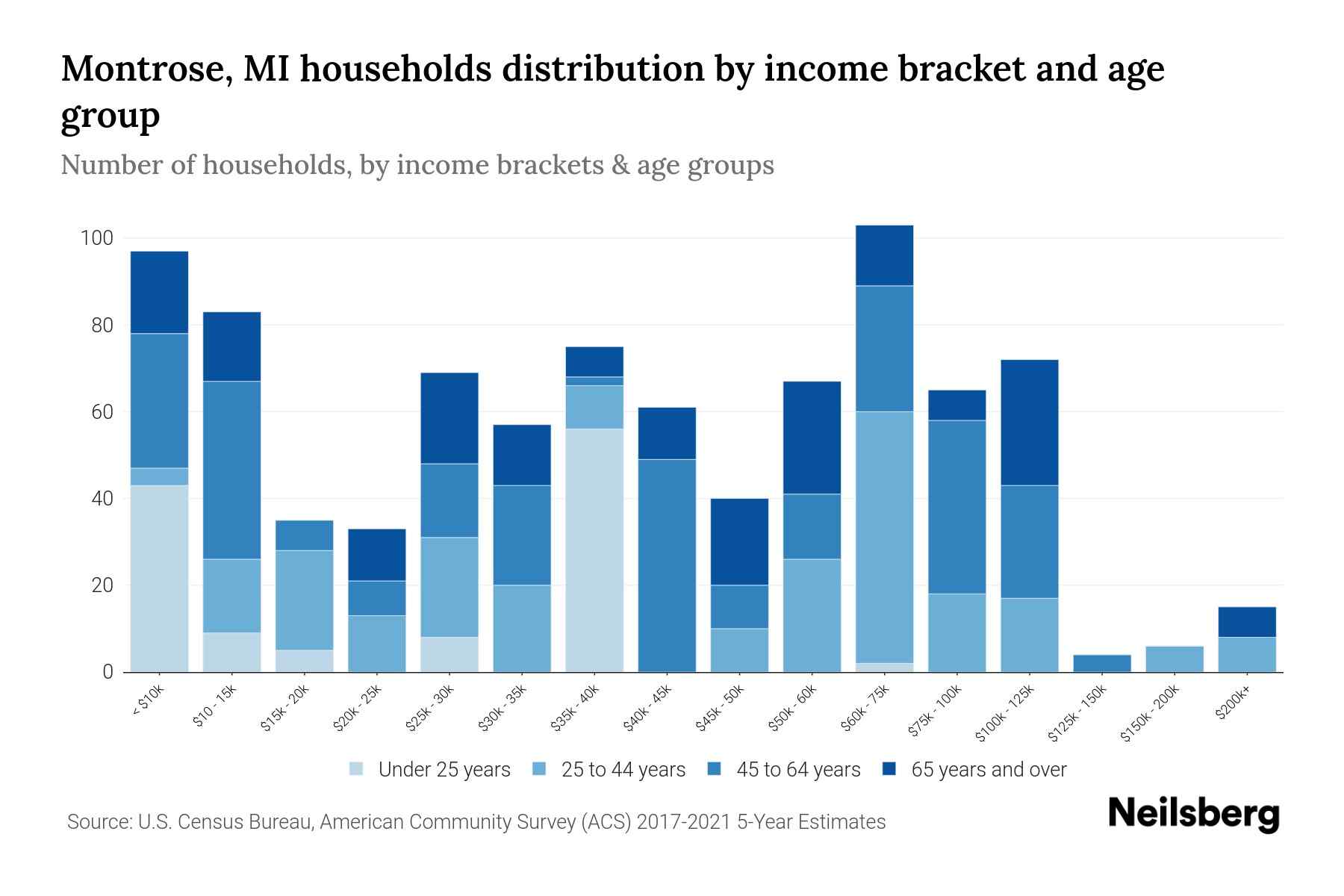 Montrose, MI households distribution by income bracket and age group

Number of households, by income brackets & age groups

100
80
60
40
20
0

< $10k
$10 - 15k
$15k - 20k
$20k - 25k
$25k - 30k
$30k - 35k
$35k - 40k
$40k - 45k
$45k - 50k
$50k - 60k
$60k - 75k
$75k - 100k
$100k - 125k
$125k - 150k
$150k - 200k
$200k+

Under 25 years
25 to 44 years
45 to 64 years
65 years and over

Source: U.S. Census Bureau, American Community Survey (ACS) 2017-2021 5-Year Estimates

Neilsberg